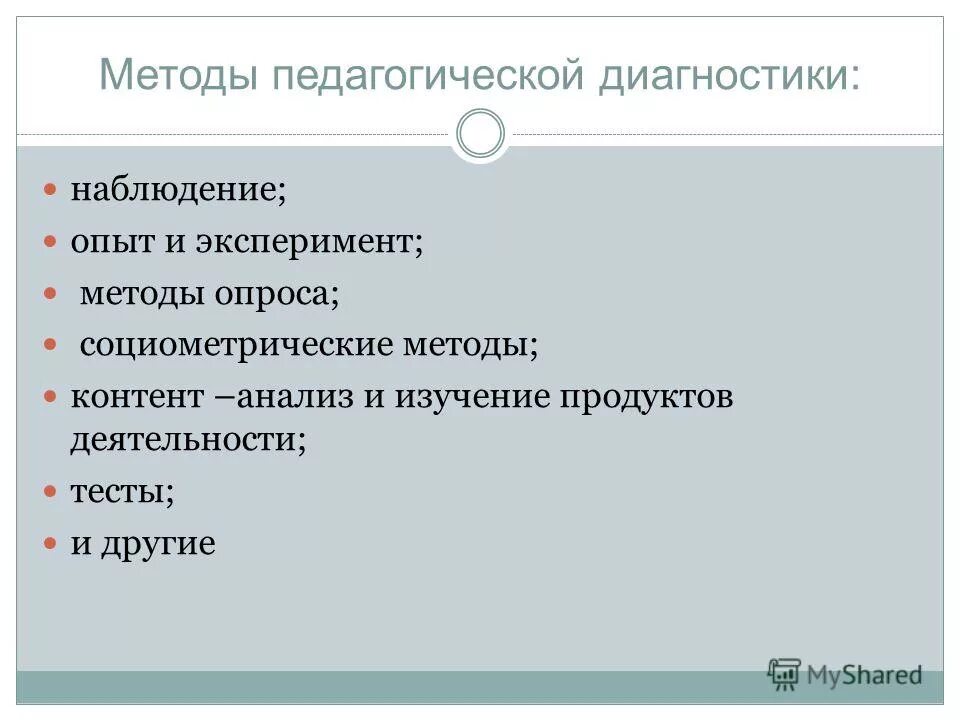 Методы педагогической диагностики:

- наблюдение;
- опыт и эксперимент;
- методы опроса;
- социометрические методы;
- контент –анализ и изучение продуктов деятельности;
- тесты;
- и другие

MyShared